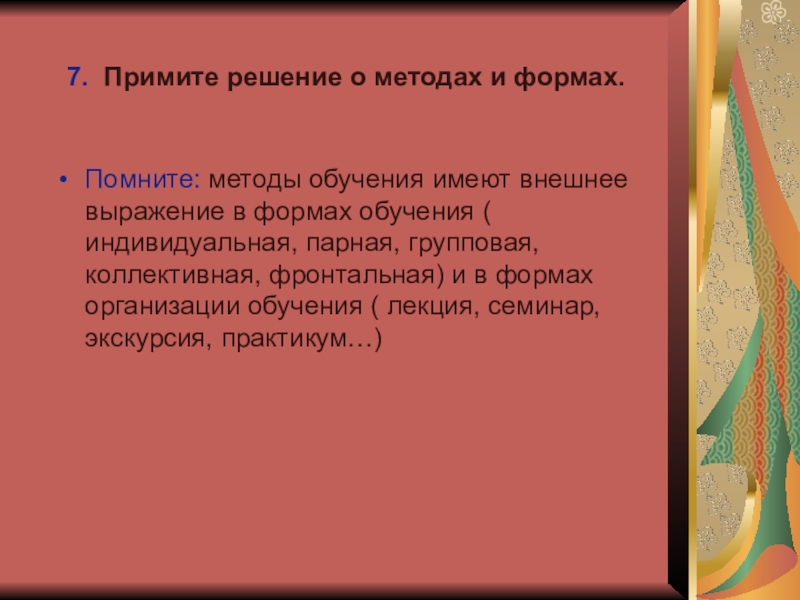 7. Примите решение о методах и формах.

• Помните: методы обучения имеют внешнее выражение в формах обучения ( индивидуальная, парная, групповая, коллективная, фронтальная) и в формах организации обучения ( лекция, семинар, экскурсия, практикум…)